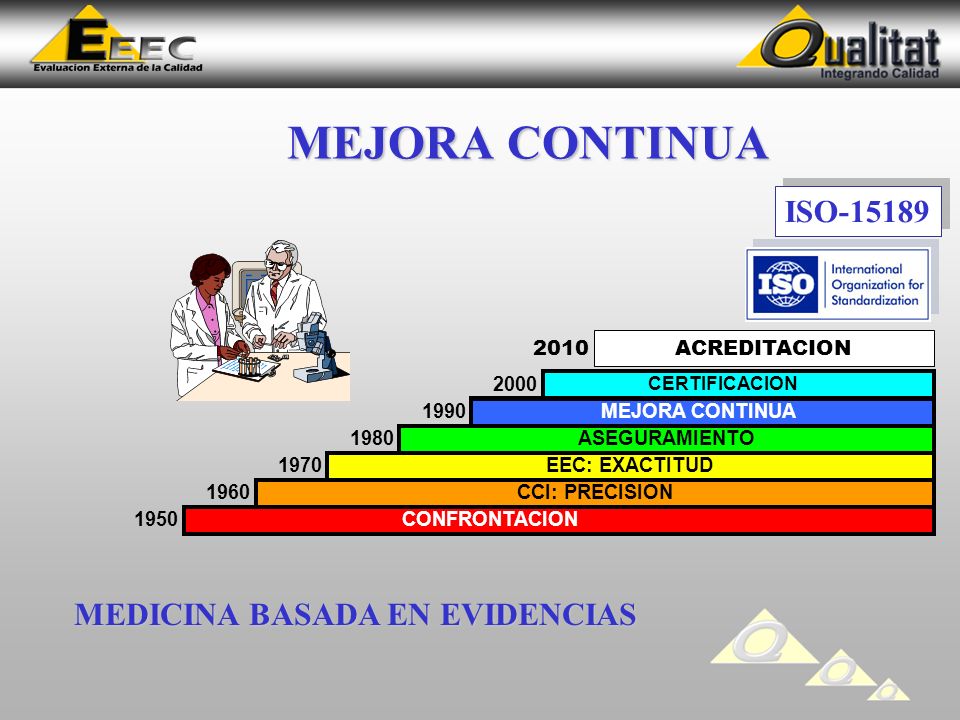 EEEC
Evaluacion Externa de la Calidad

Qualitat
Integrando Calidad

MEJORA CONTINUA

ISO-15189

ISO International Organization for Standardization

2010 ACREDITACION
2000 CERTIFICACION
1990 MEJORA CONTINUA
1980 ASEGURAMIENTO
1970 EEC: EXACTITUD
1960 CCI: PRECISION
1950 CONFRONTACION

MEDICINA BASADA EN EVIDENCIAS